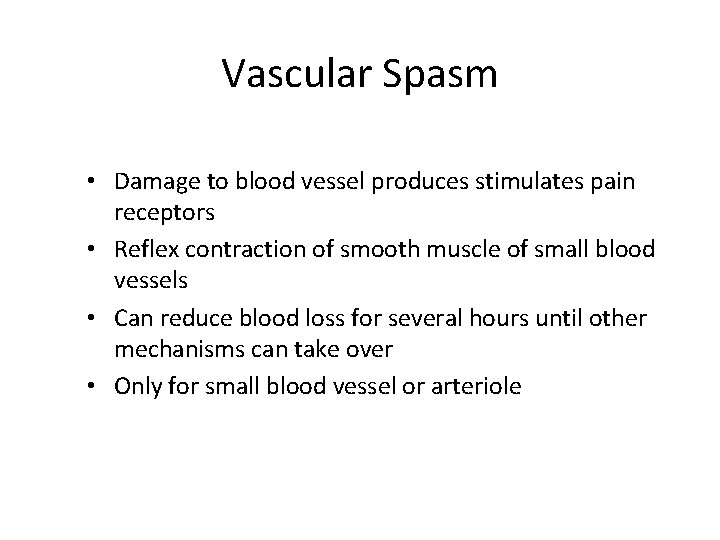 Vascular Spasm

• Damage to blood vessel produces stimulates pain receptors
• Reflex contraction of smooth muscle of small blood vessels
• Can reduce blood loss for several hours until other mechanisms can take over
• Only for small blood vessel or arteriole